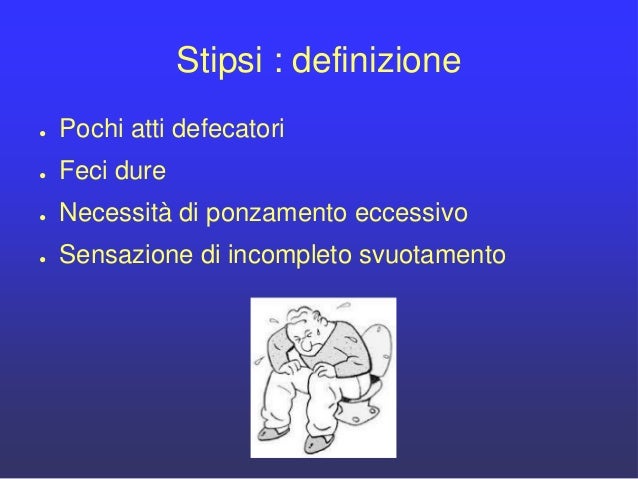 Stipsi : definizione

- Pochi atti defecatori
- Feci dure
- Necessità di ponzamento eccessivo
- Sensazione di incompleto svuotamento